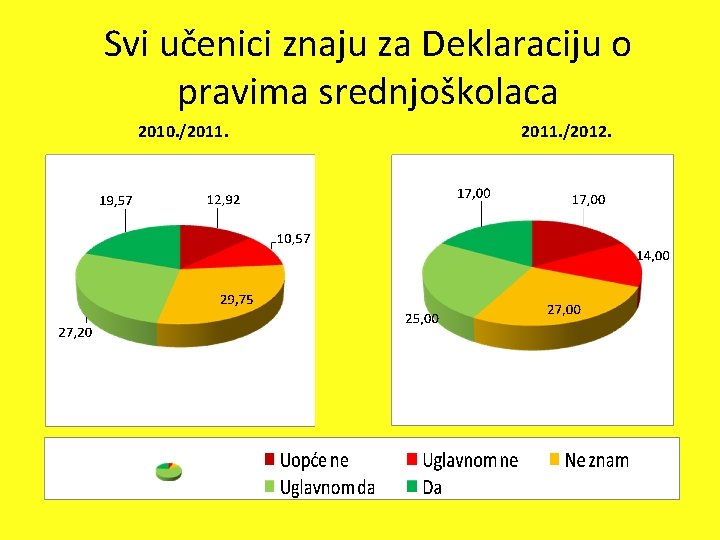 Svi učenici znaju za Deklaraciju o pravima srednjoškolaca

2010./2011.

19,57
12,92
10,57
29,75
27,20

2011./2012.

17,00
17,00
14,00
27,00
25,00

Uopće ne
Uglavnom ne
Ne znam
Uglavnom da
Da